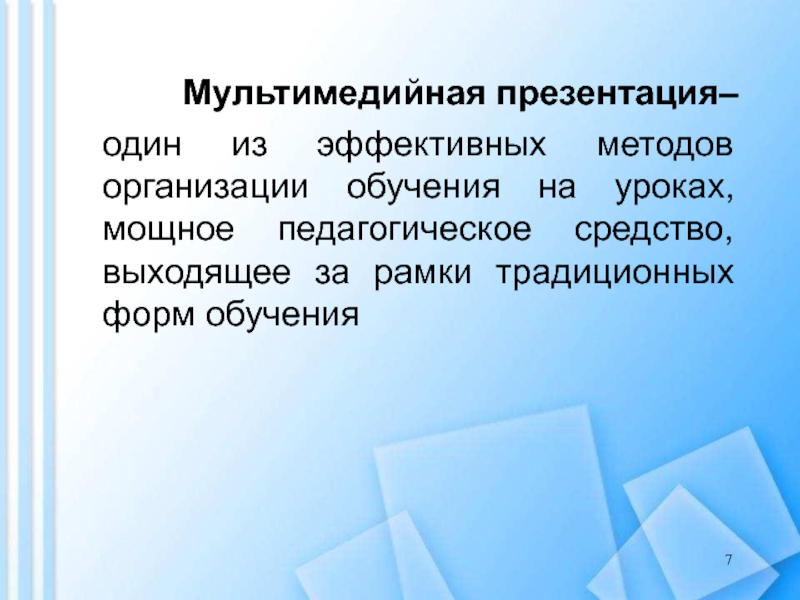 Мультимедийная презентация– один из эффективных методов организации обучения на уроках, мощное педагогическое средство, выходящее за рамки традиционных форм обучения

7